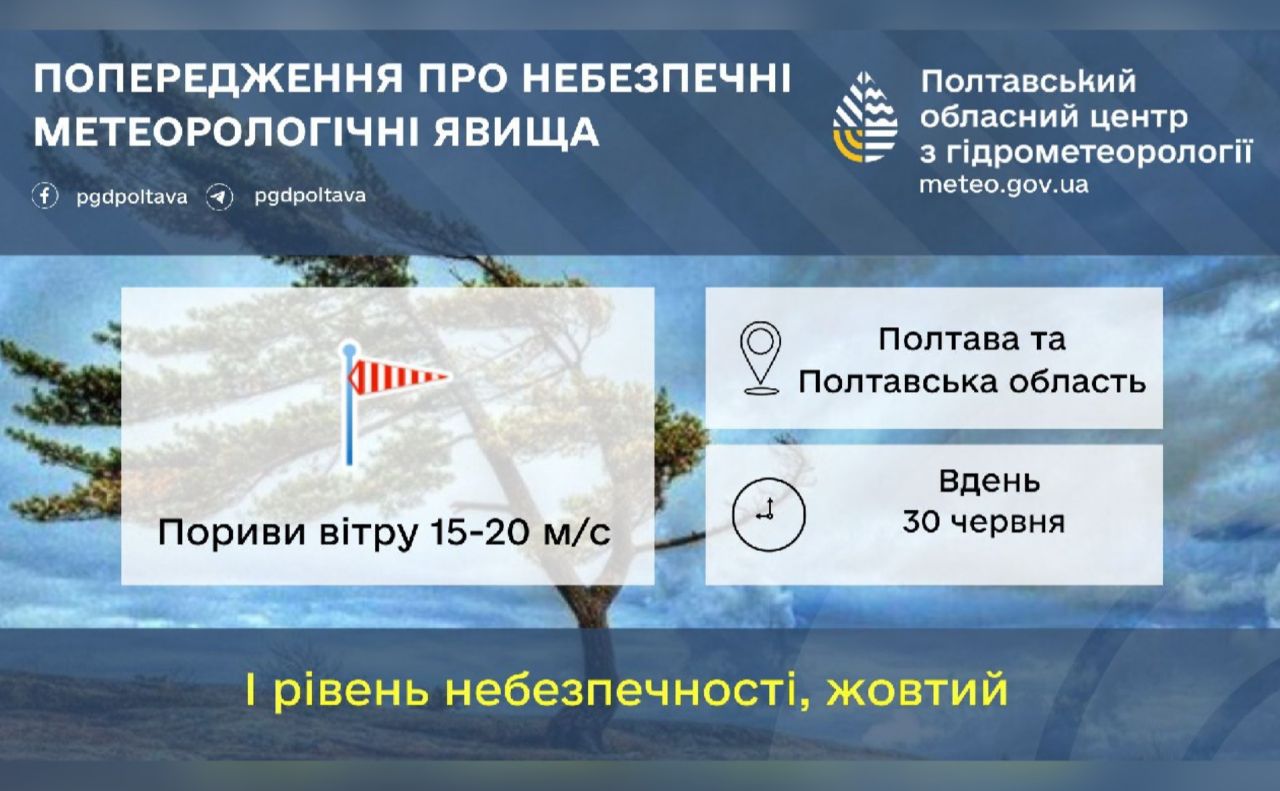 ПОПЕРЕДЖЕННЯ ПРО НЕБЕЗПЕЧНІ МЕТЕОРОЛОГІЧНІ ЯВИЩА

pgdpoltava pgdpoltava

Полтавський обласний центр з гідрометеорології
meteo.gov.ua

Пориви вітру 15-20 м/с

Полтава та Полтавська область

Вдень
30 червня

І рівень небезпечності, жовтий